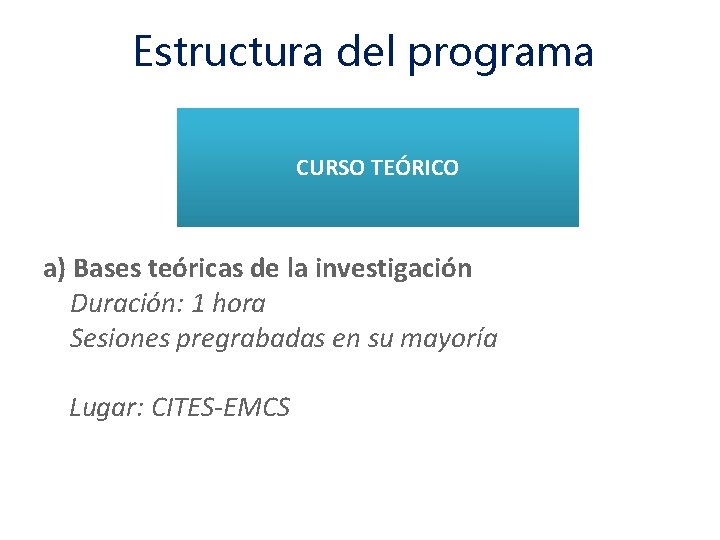 Estructura del programa

CURSO TEÓRICO

a) Bases teóricas de la investigación
Duración: 1 hora
Sesiones pregrabadas en su mayoría

Lugar: CITES-EMCS